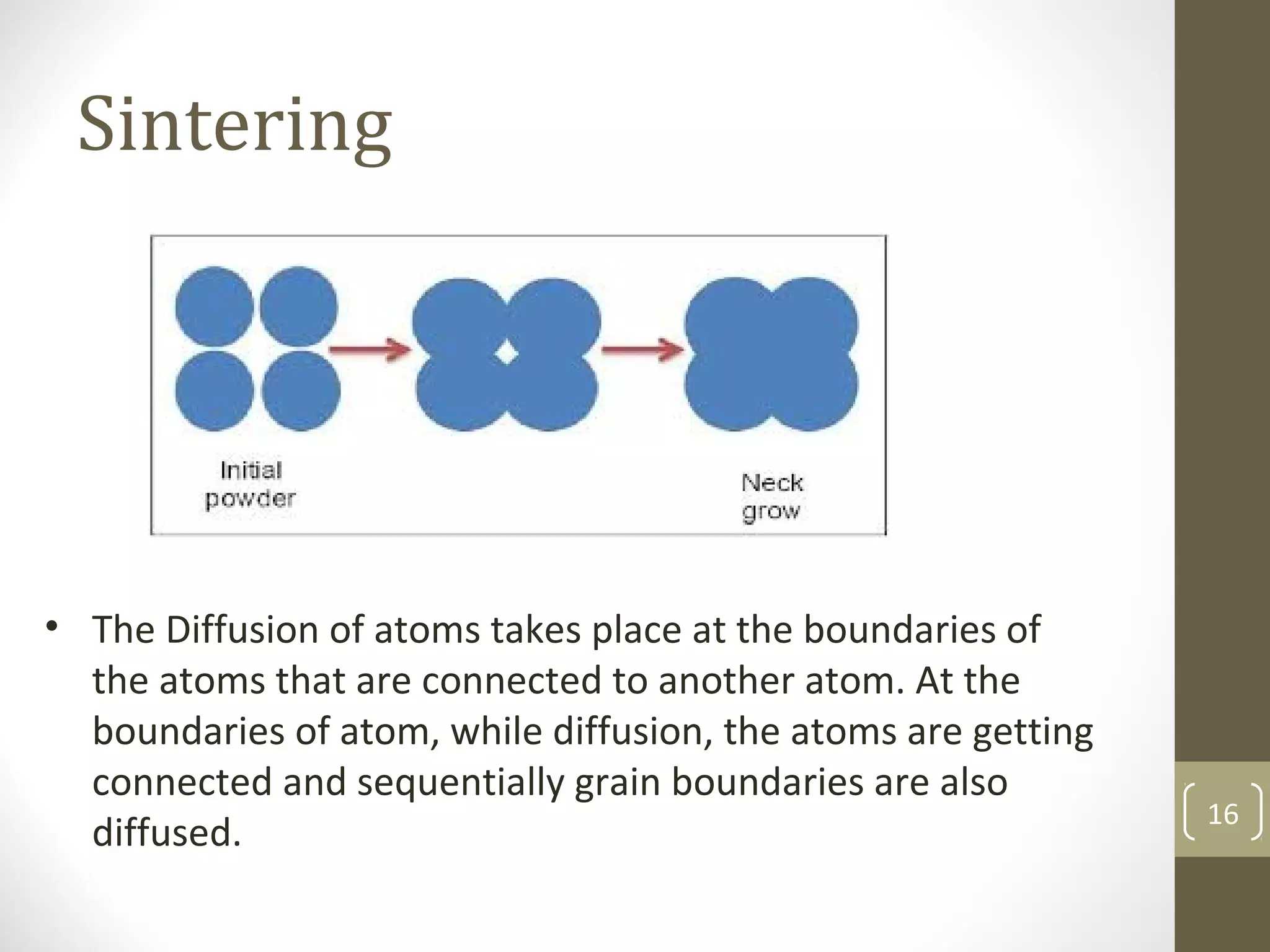 Sintering

Initial powder

Neck grow

• The Diffusion of atoms takes place at the boundaries of the atoms that are connected to another atom. At the boundaries of atom, while diffusion, the atoms are getting connected and sequentially grain boundaries are also diffused.

16